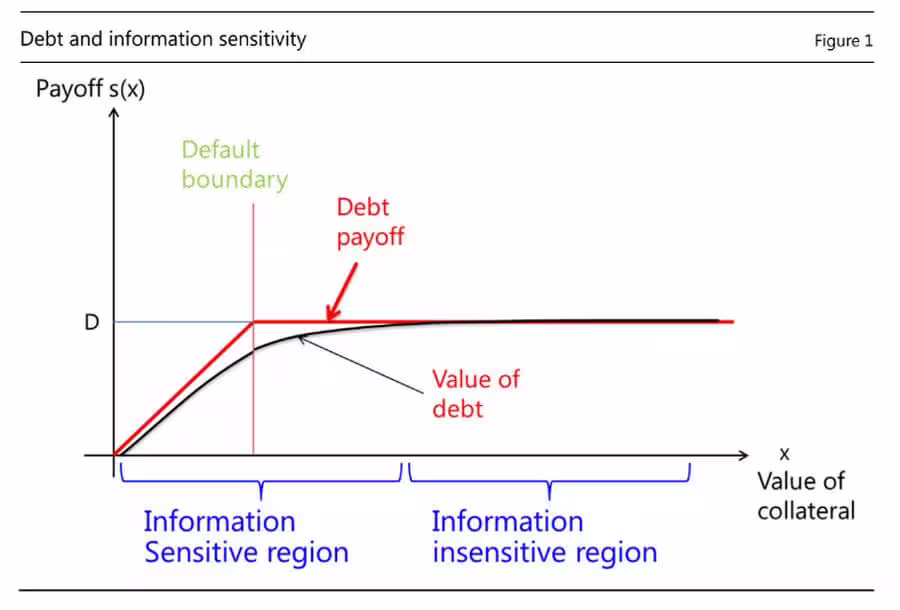 Debt and information sensitivity

Figure 1

Payoff s(x)

Default boundary

Debt payoff

D

Value of debt

x

Value of collateral

Information Sensitive region

Information insensitive region